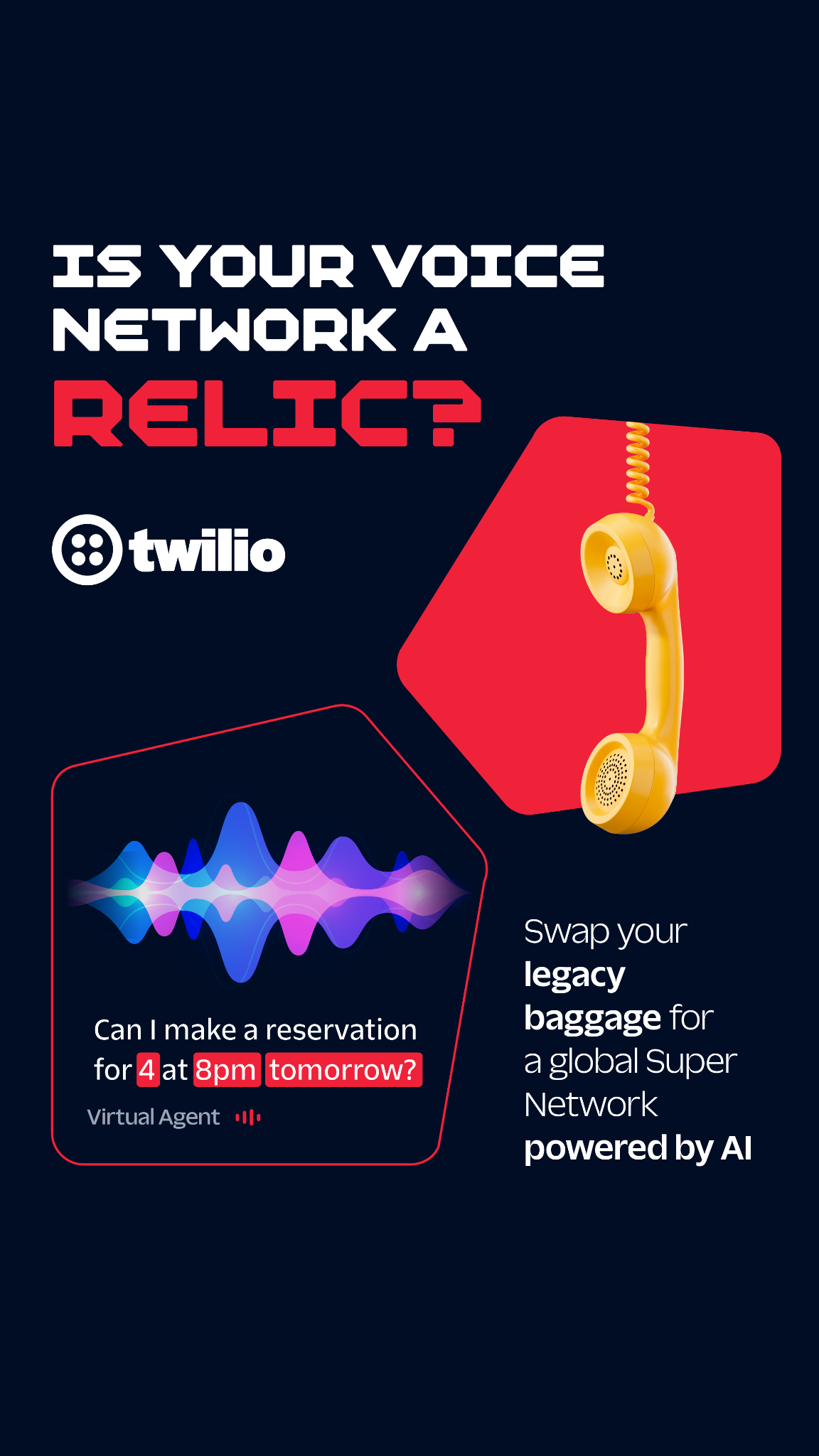 IS YOUR VOICE NETWORK A RELIC?

twilio

Can I make a reservation for 4 at 8pm tomorrow?

Virtual Agent

Swap your legacy baggage for a global Super Network powered by AI